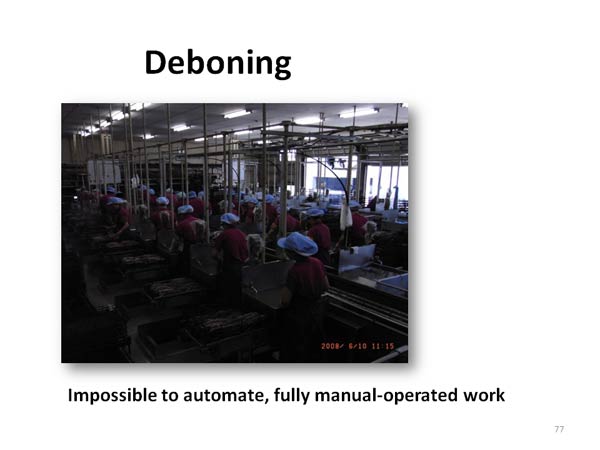 Deboning

2008/ 6/10 11:15

Impossible to automate, fully manual-operated work

77